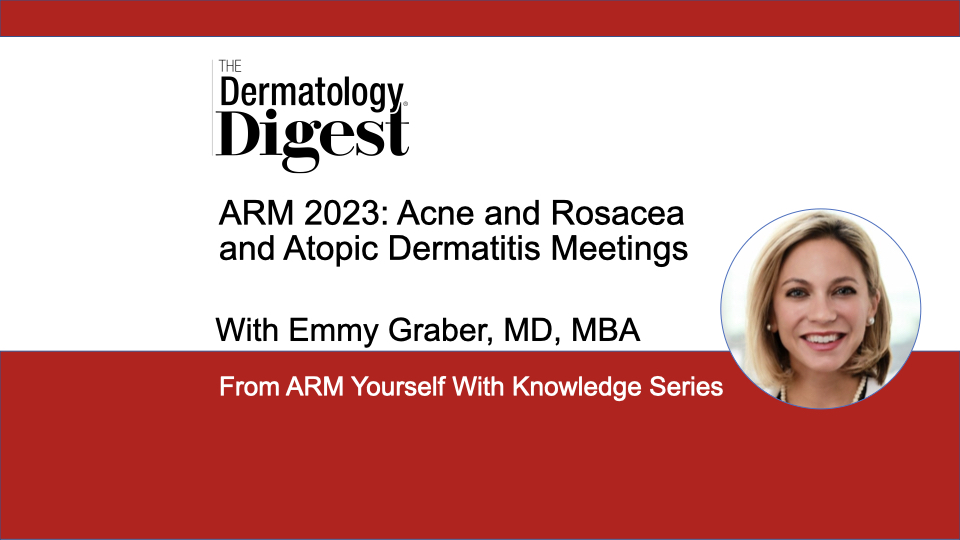 THE
Dermatology
Digest

ARM 2023: Acne and Rosacea and Atopic Dermatitis Meetings

With Emmy Graber, MD, MBA

From ARM Yourself With Knowledge Series